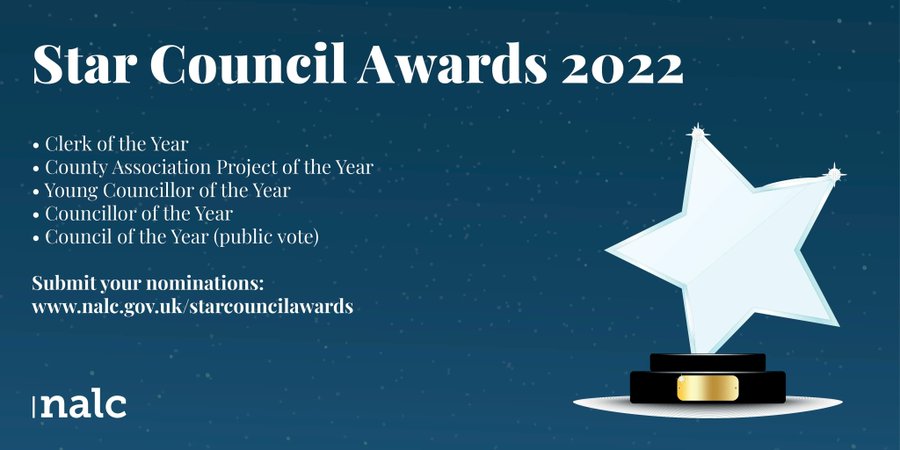 Star Council Awards 2022

• Clerk of the Year
• County Association Project of the Year
• Young Councillor of the Year
• Councillor of the Year
• Council of the Year (public vote)

Submit your nominations:
www.nalc.gov.uk/starcouncilawards

nalc